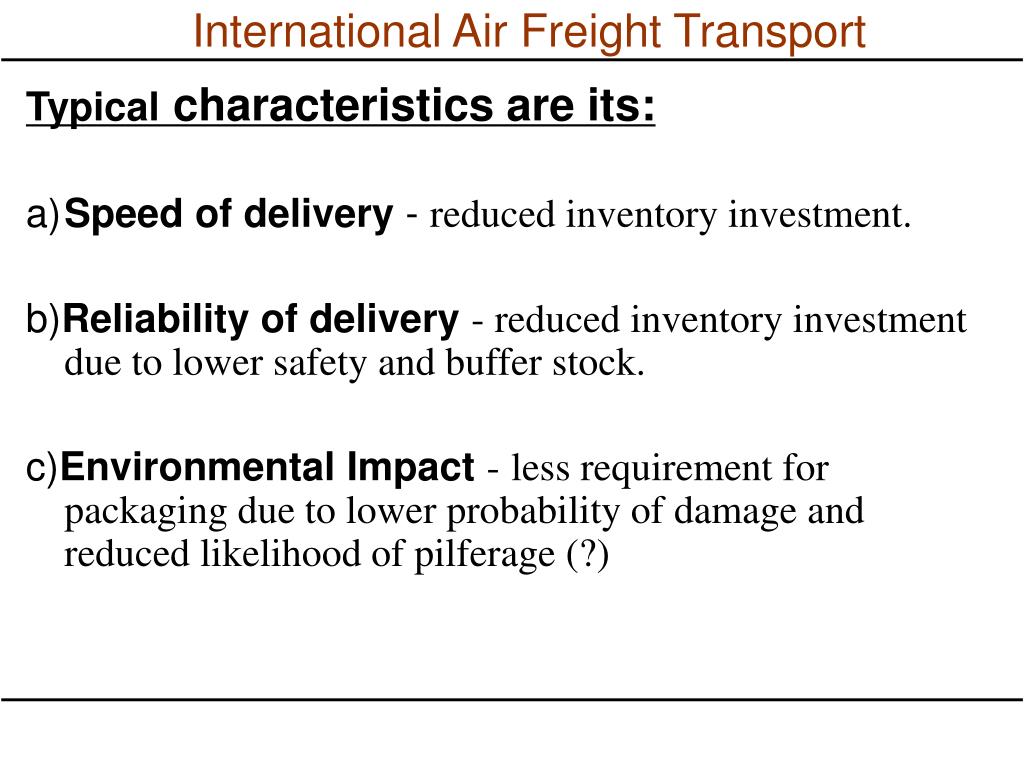 International Air Freight Transport

Typical characteristics are its:

a)Speed of delivery - reduced inventory investment.

b)Reliability of delivery - reduced inventory investment due to lower safety and buffer stock.

c)Environmental Impact - less requirement for packaging due to lower probability of damage and reduced likelihood of pilferage (?)